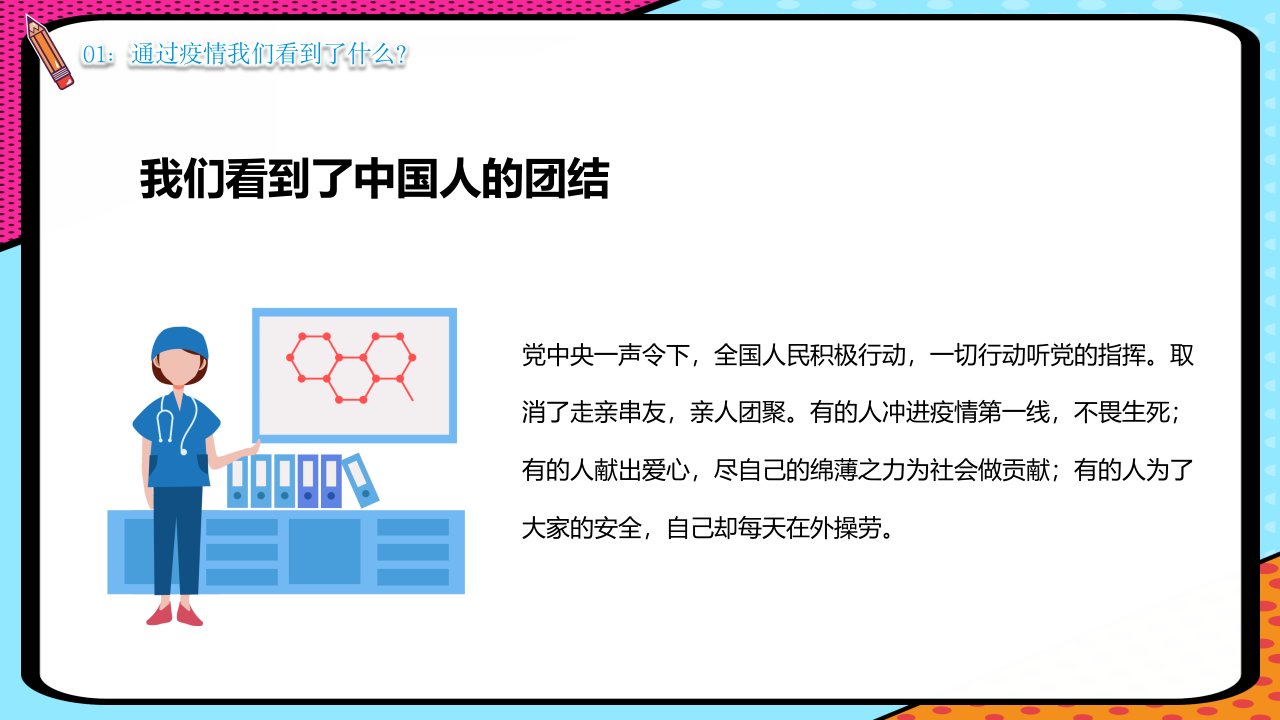 01：通过疫情我们看到了什么？

我们看到了中国人的团结

党中央一声令下，全国人民积极行动，一切行动听党的指挥。取消了走亲串友，亲人团聚。有的人冲进疫情第一线，不畏生死；有的人献出爱心，尽自己的绵薄之力为社会做贡献；有的人为了大家的安全，自己却每天在外操劳。